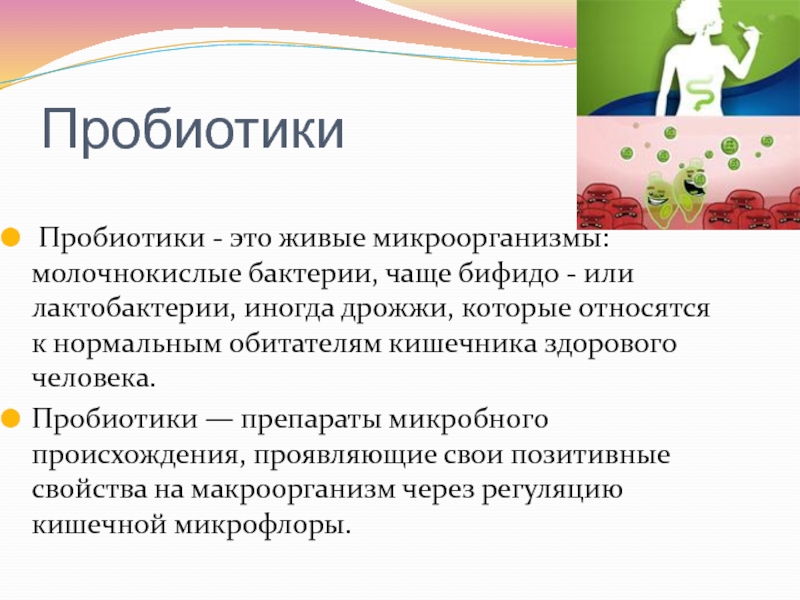 Пробиотики

Пробиотики - это живые микроорганизмы: молочнокислые бактерии, чаще бифидо - или лактобактерии, иногда дрожжи, которые относятся к нормальным обитателям кишечника здорового человека.

Пробиотики — препараты микробного происхождения, проявляющие свои позитивные свойства на макроорганизм через регуляцию кишечной микрофлоры.